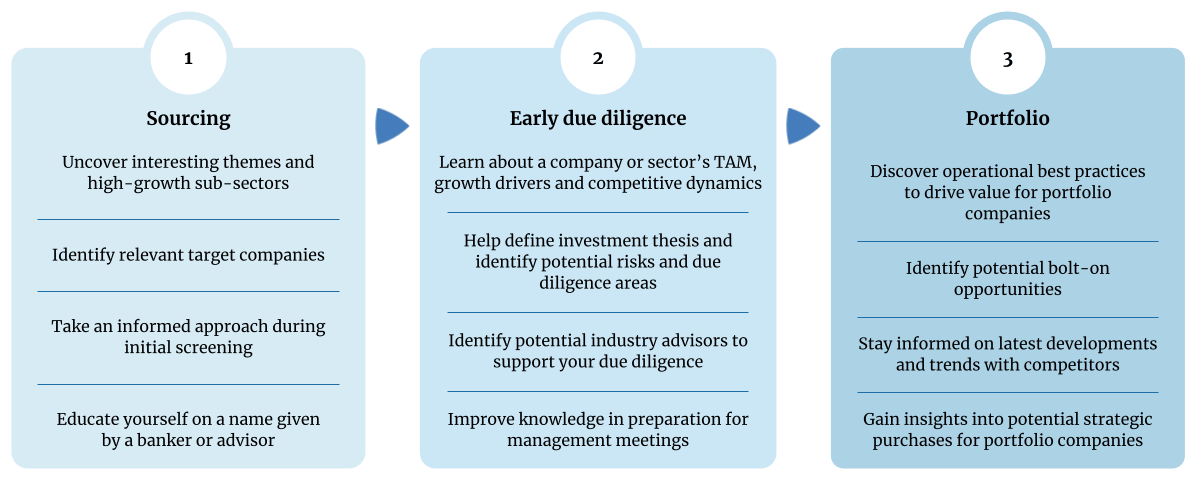 1

Sourcing

Uncover interesting themes and high-growth sub-sectors

Identify relevant target companies

Take an informed approach during initial screening

Educate yourself on a name given by a banker or advisor

2

Early due diligence

Learn about a company or sector's TAM, growth drivers and competitive dynamics

Help define investment thesis and identify potential risks and due diligence areas

Identify potential industry advisors to support your due diligence

Improve knowledge in preparation for management meetings

3

Portfolio

Discover operational best practices to drive value for portfolio companies

Identify potential bolt-on opportunities

Stay informed on latest developments and trends with competitors

Gain insights into potential strategic purchases for portfolio companies